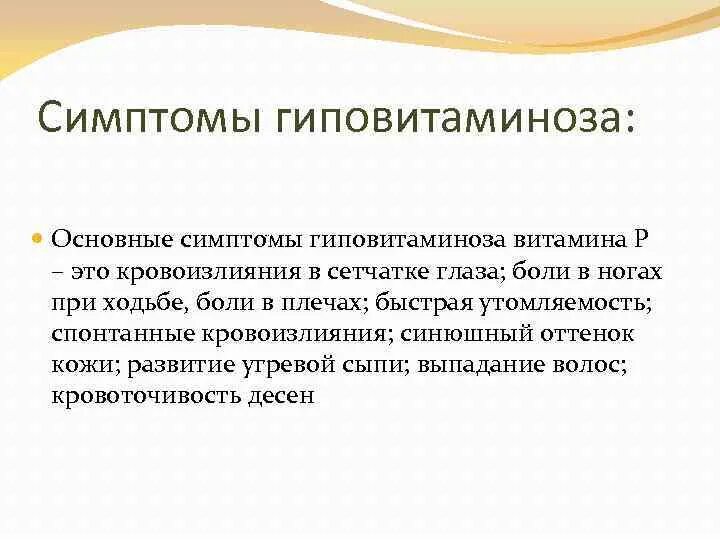 Симптомы гиповитаминоза:

Основные симптомы гиповитаминоза витамина Р – это кровоизлияния в сетчатке глаза; боли в ногах при ходьбе, боли в плечах; быстрая утомляемость; спонтанные кровоизлияния; синюшный оттенок кожи; развитие угревой сыпи; выпадание волос; кровоточивость десен